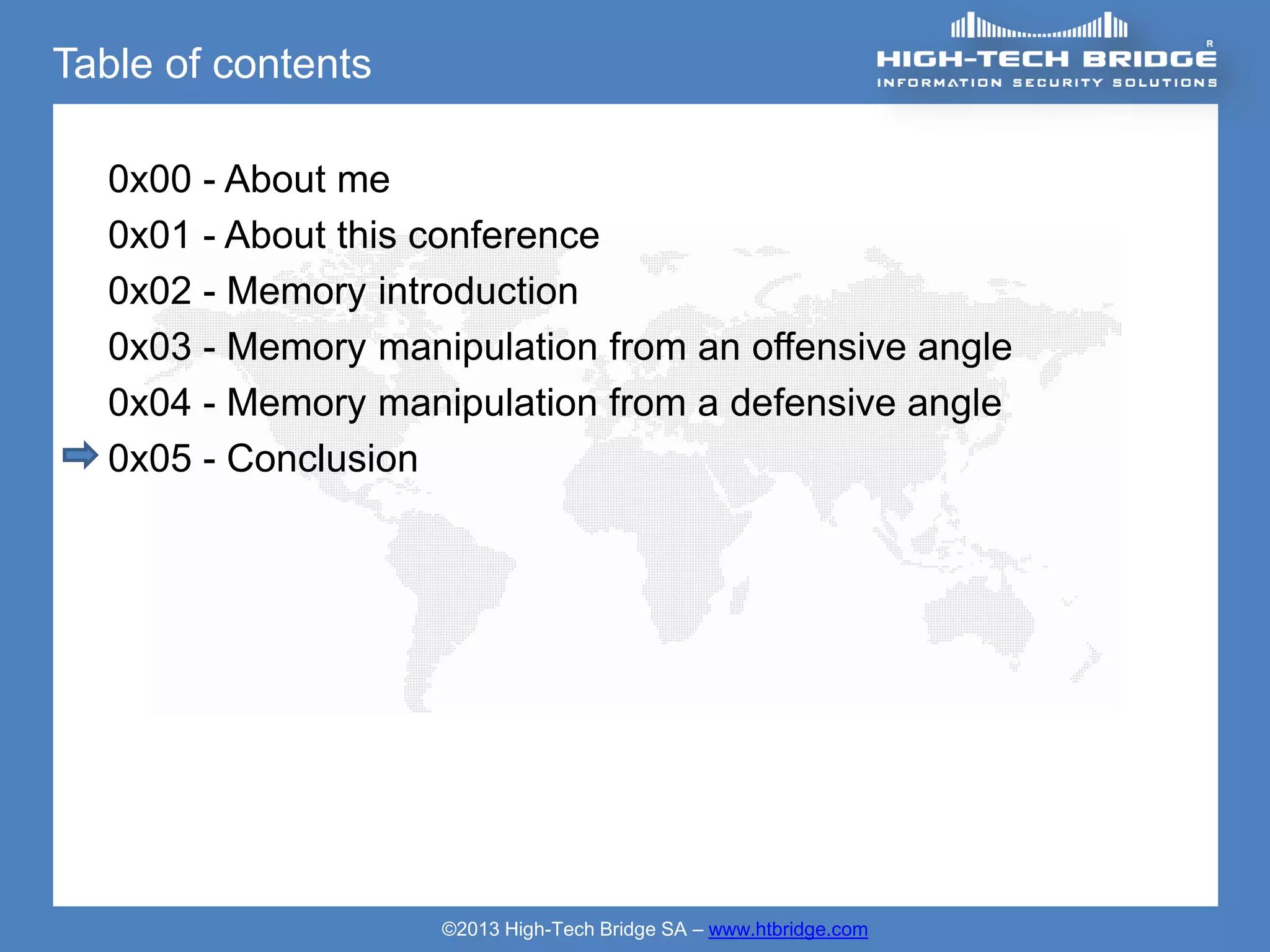 Table of contents

HIGH-TECH BRIDGE R
INFORMATION SECURITY SOLUTIONS

0x00 - About me

0x01 - About this conference

0x02 - Memory introduction

0x03 - Memory manipulation from an offensive angle

0x04 - Memory manipulation from a defensive angle

0x05 - Conclusion

©2013 High-Tech Bridge SA – www.htbridge.com